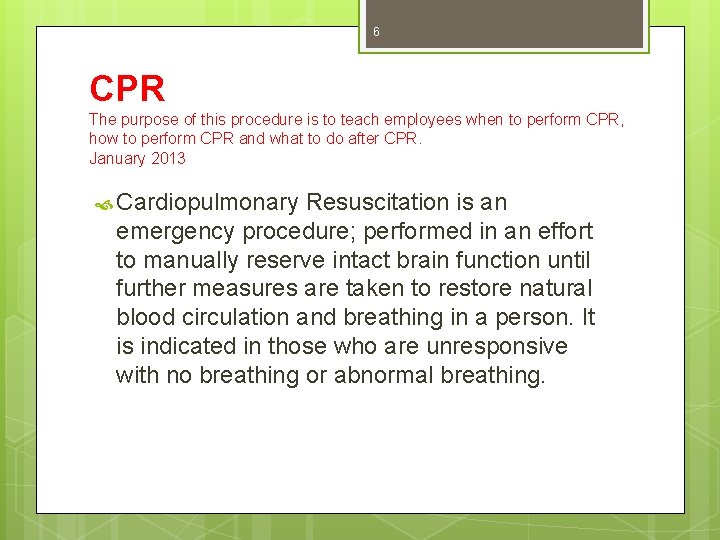 6

CPR

The purpose of this procedure is to teach employees when to perform CPR, how to perform CPR and what to do after CPR.
January 2013

Cardiopulmonary Resuscitation is an emergency procedure; performed in an effort to manually reserve intact brain function until further measures are taken to restore natural blood circulation and breathing in a person. It is indicated in those who are unresponsive with no breathing or abnormal breathing.